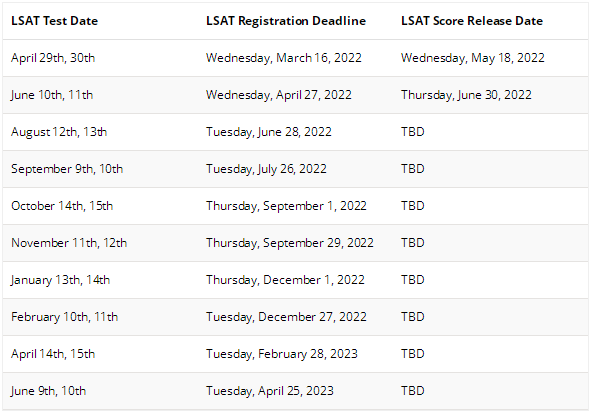 | LSAT Test Date | LSAT Registration Deadline | LSAT Score Release Date |
|---|---|---|
| April 29th, 30th | Wednesday, March 16, 2022 | Wednesday, May 18, 2022 |
| June 10th, 11th | Wednesday, April 27, 2022 | Thursday, June 30, 2022 |
| August 12th, 13th | Tuesday, June 28, 2022 | TBD |
| September 9th, 10th | Tuesday, July 26, 2022 | TBD |
| October 14th, 15th | Thursday, September 1, 2022 | TBD |
| November 11th, 12th | Thursday, September 29, 2022 | TBD |
| January 13th, 14th | Thursday, December 1, 2022 | TBD |
| February 10th, 11th | Tuesday, December 27, 2022 | TBD |
| April 14th, 15th | Tuesday, February 28, 2023 | TBD |
| June 9th, 10th | Tuesday, April 25, 2023 | TBD |